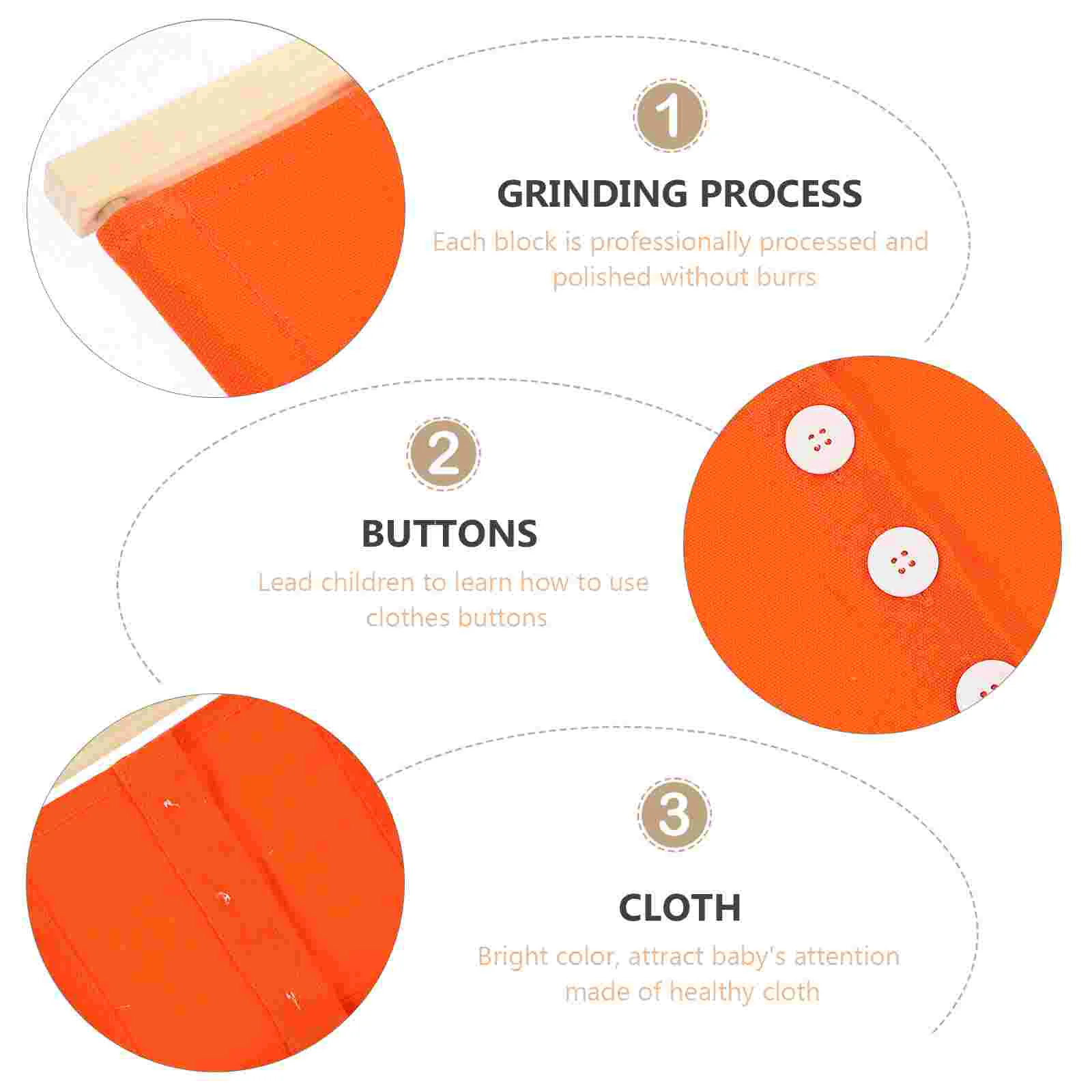 1

GRINDING PROCESS

Each block is professionally processed and polished without burrs

2

BUTTONS

Lead children to learn how to use clothes buttons

3

CLOTH

Bright color, attract baby's attention made of healthy cloth